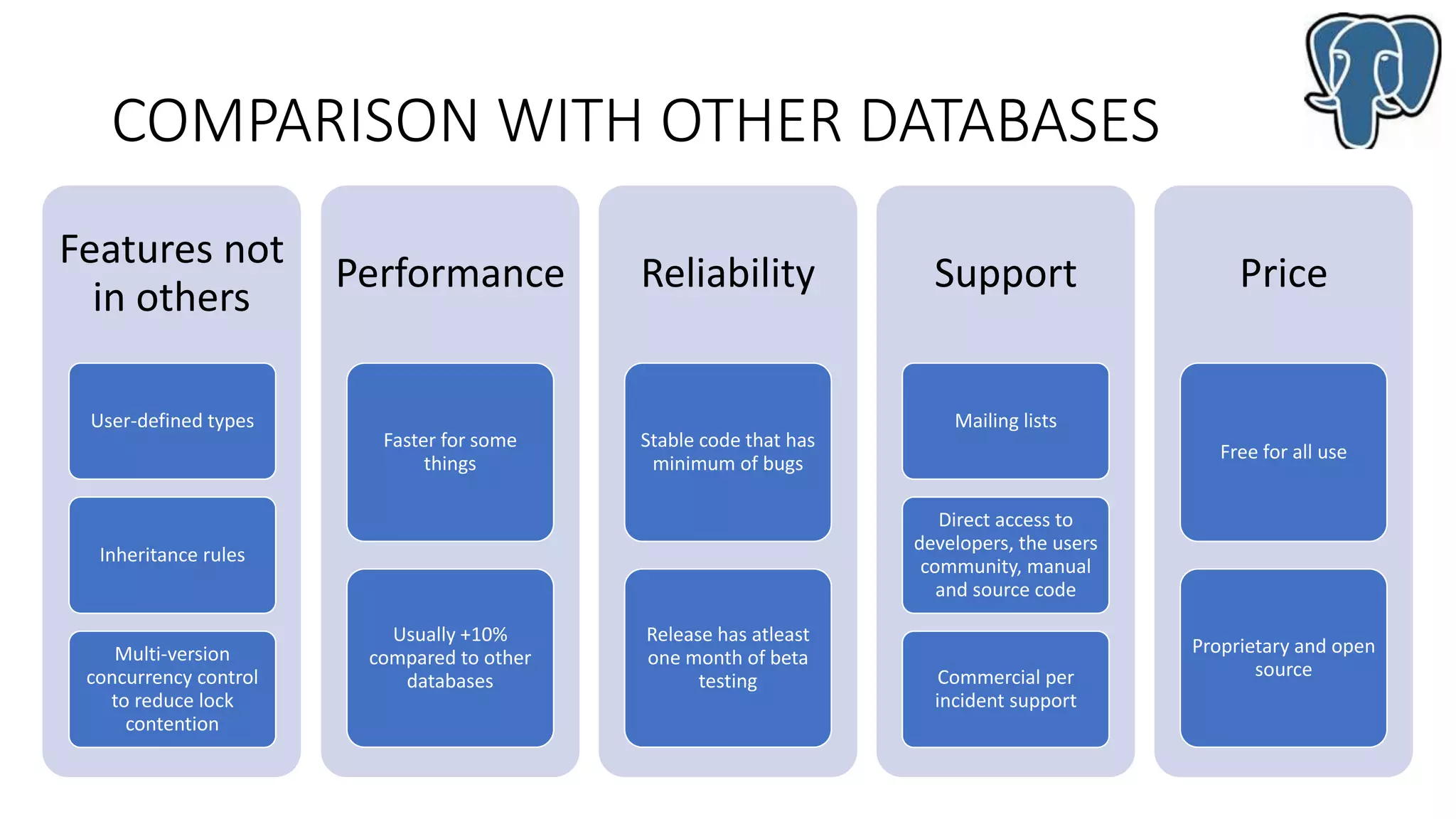 COMPARISON WITH OTHER DATABASES

Features not in others

User-defined types

Inheritance rules

Multi-version concurrency control to reduce lock contention

Performance

Faster for some things

Usually +10% compared to other databases

Reliability

Stable code that has minimum of bugs

Release has atleast one month of beta testing

Support

Mailing lists

Direct access to developers, the users community, manual and source code

Commercial per incident support

Price

Free for all use

Proprietary and open source